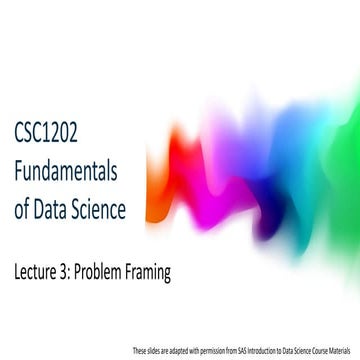 CSC1202 Fundamentals of Data Science

Lecture 3: Problem Framing

These slides are adapted with permission from SAS Introduction to Data Science Course Materials